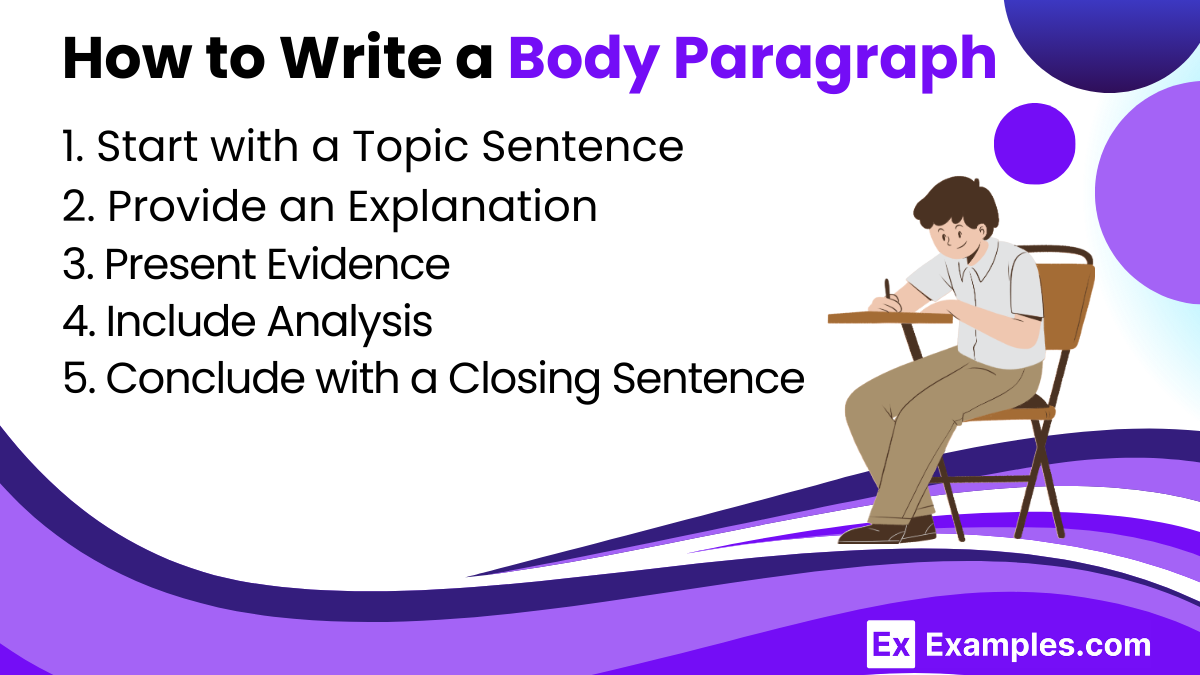 How to Write a Body Paragraph

1. Start with a Topic Sentence
2. Provide an Explanation
3. Present Evidence
4. Include Analysis
5. Conclude with a Closing Sentence

Ex Examples.com